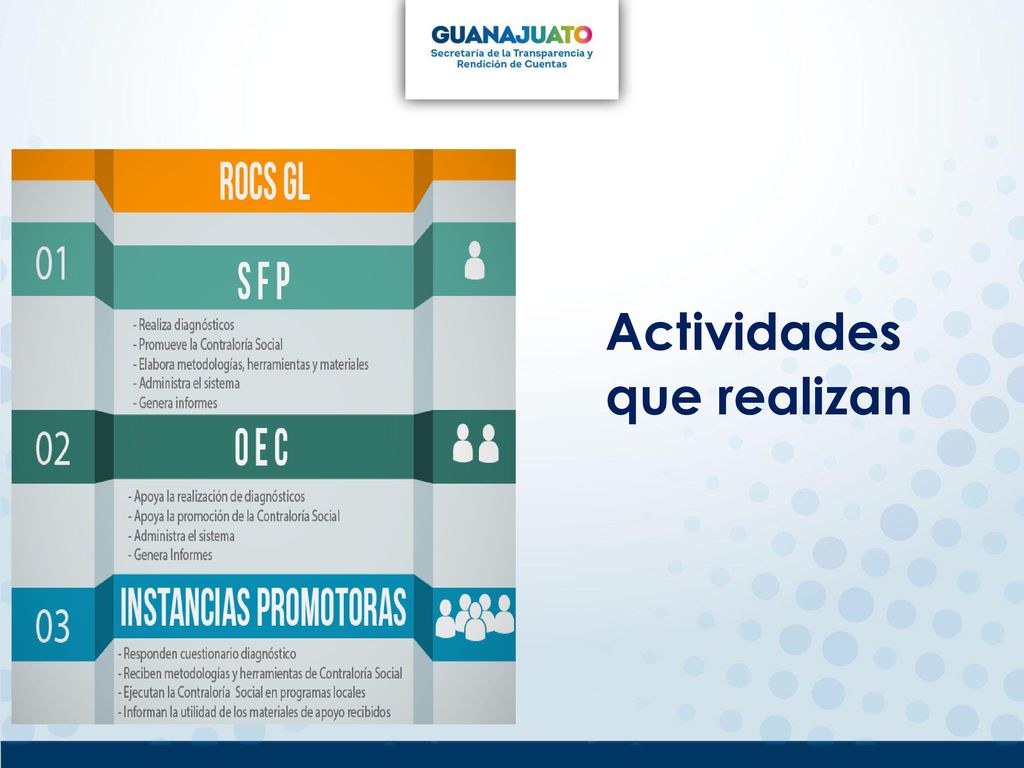 GUANAJUATO
Secretaría de la Transparencia y Rendición de Cuentas

ROCS GL

01

SFP

- Realiza diagnósticos
- Promueve la Contraloría Social
- Elabora metodologías, herramientas y materiales
- Administra el sistema
- Genera informes

02

OEC

- Apoya la realización de diagnósticos
- Apoya la promoción de la Contraloría Social
- Administra el sistema
- Genera Informes

03

INSTANCIAS PROMOTORAS

- Responden cuestionario diagnóstico
- Reciben metodologías y herramientas de Contraloría Social
- Ejecutan la Contraloría Social en programas locales
- Informan la utilidad de los materiales de apoyo recibidos

Actividades que realizan